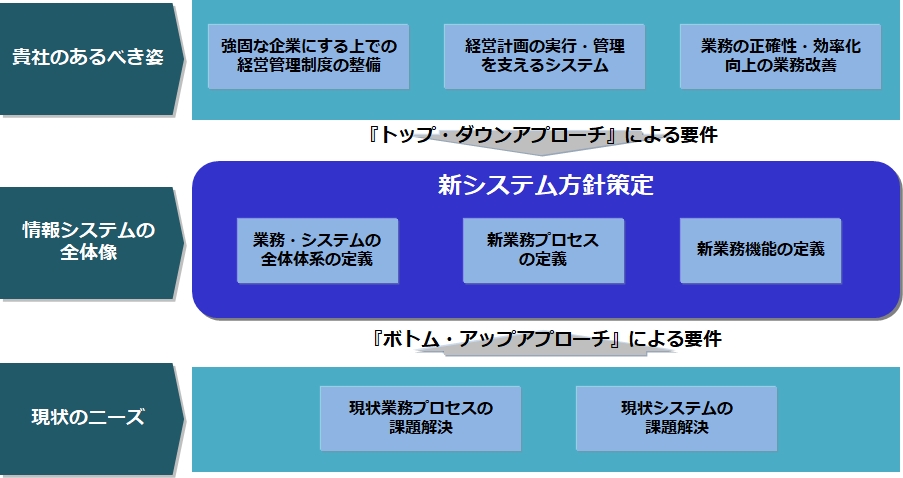 貴社のあるべき姿

強固な企業にする上での経営管理制度の整備

経営計画の実行・管理を支えるシステム

業務の正確性・効率化向上の業務改善

『トップ・ダウンアプローチ』による要件

情報システムの全体像

新システム方針策定

業務・システムの全体体系の定義

新業務プロセスの定義

新業務機能の定義

『ボトム・アップアプローチ』による要件

現状のニーズ

現状業務プロセスの課題解決

現状システムの課題解決